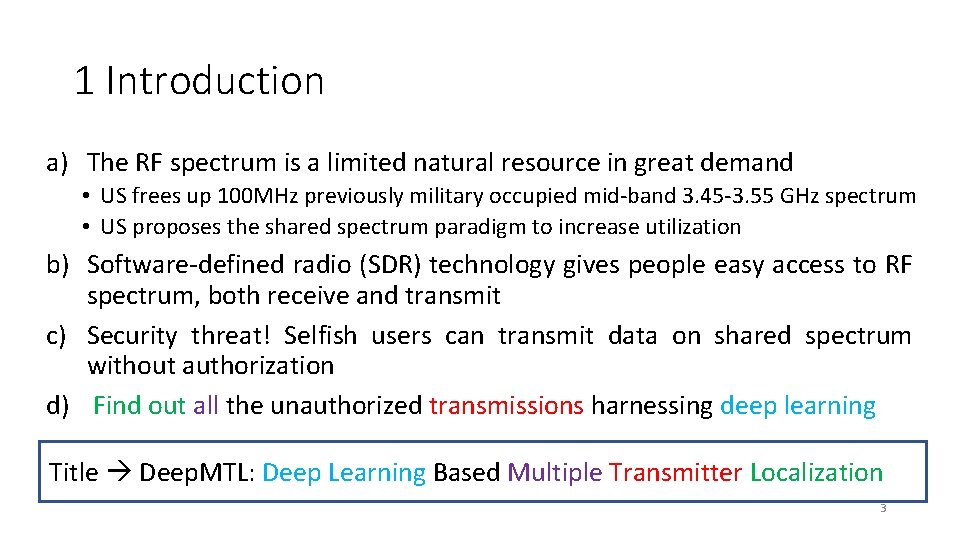 1 Introduction

a) The RF spectrum is a limited natural resource in great demand

• US frees up 100MHz previously military occupied mid-band 3.45-3.55 GHz spectrum
• US proposes the shared spectrum paradigm to increase utilization

b) Software-defined radio (SDR) technology gives people easy access to RF spectrum, both receive and transmit

c) Security threat! Selfish users can transmit data on shared spectrum without authorization

d) Find out all the unauthorized transmissions harnessing deep learning

Title → DeepMTL: Deep Learning Based Multiple Transmitter Localization

3